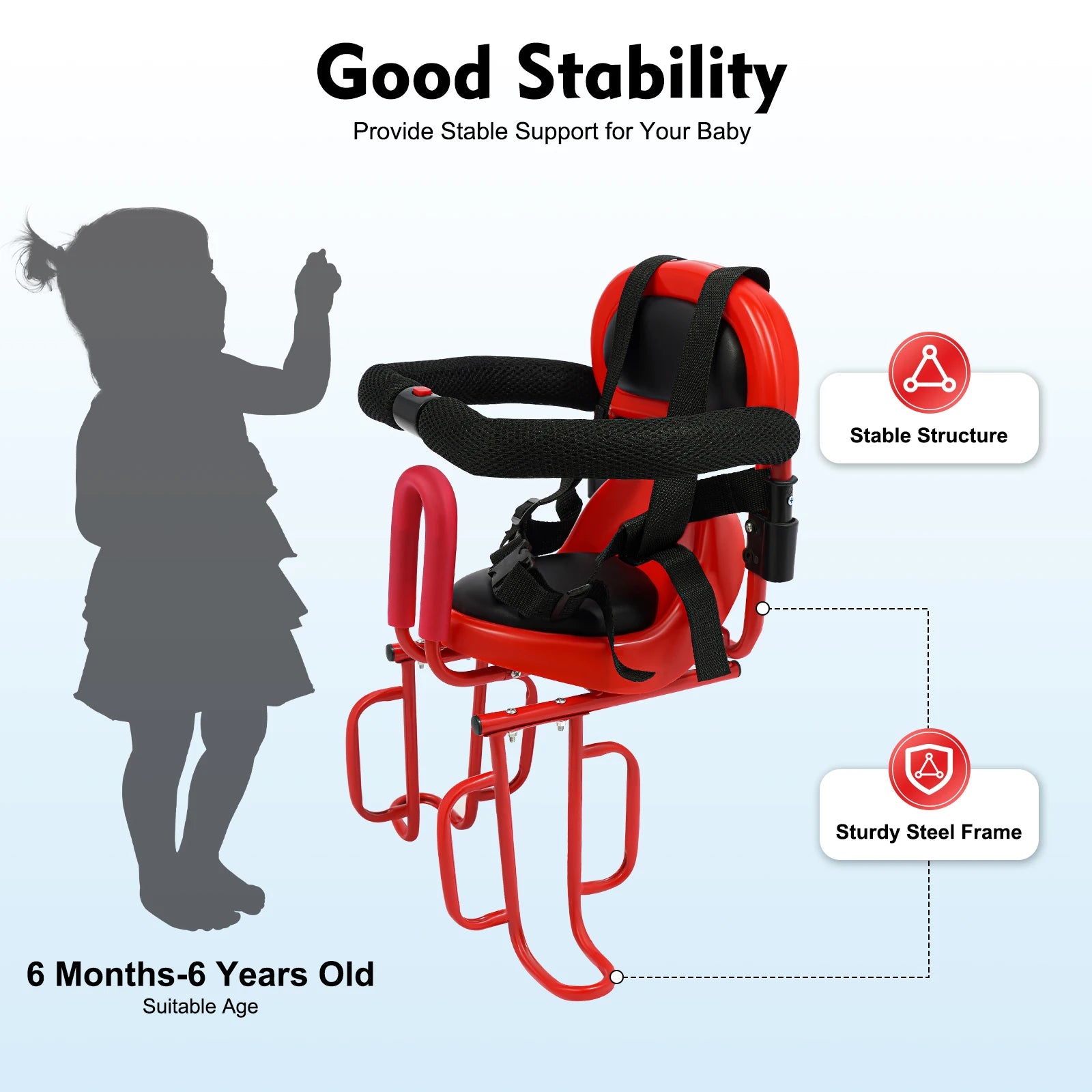 Good Stability
Provide Stable Support for Your Baby

Stable Structure

Sturdy Steel Frame

6 Months-6 Years Old
Suitable Age